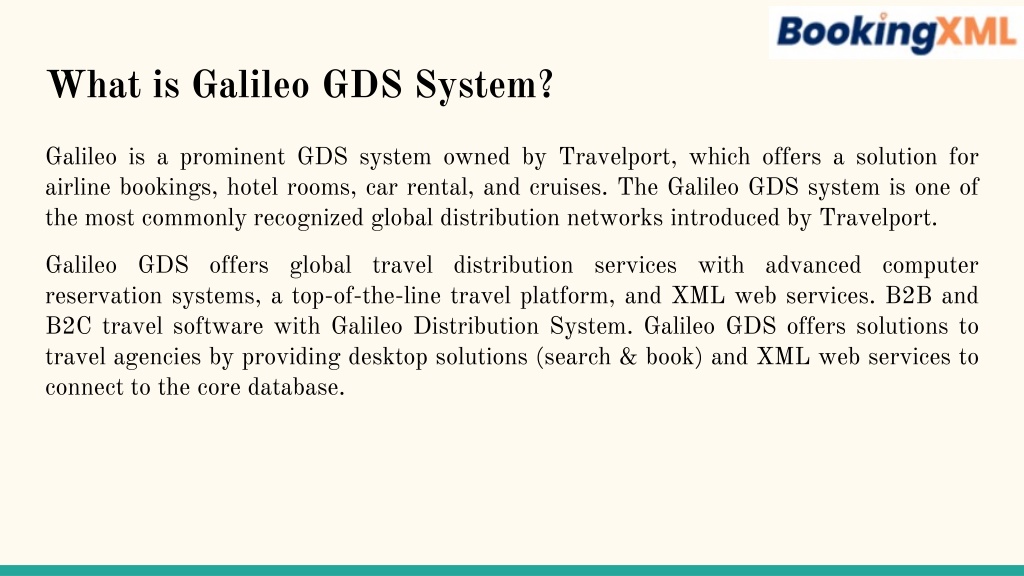 BookingXML

What is Galileo GDS System?

Galileo is a prominent GDS system owned by Travelport, which offers a solution for airline bookings, hotel rooms, car rental, and cruises. The Galileo GDS system is one of the most commonly recognized global distribution networks introduced by Travelport.

Galileo GDS offers global travel distribution services with advanced computer reservation systems, a top-of-the-line travel platform, and XML web services. B2B and B2C travel software with Galileo Distribution System. Galileo GDS offers solutions to travel agencies by providing desktop solutions (search & book) and XML web services to connect to the core database.